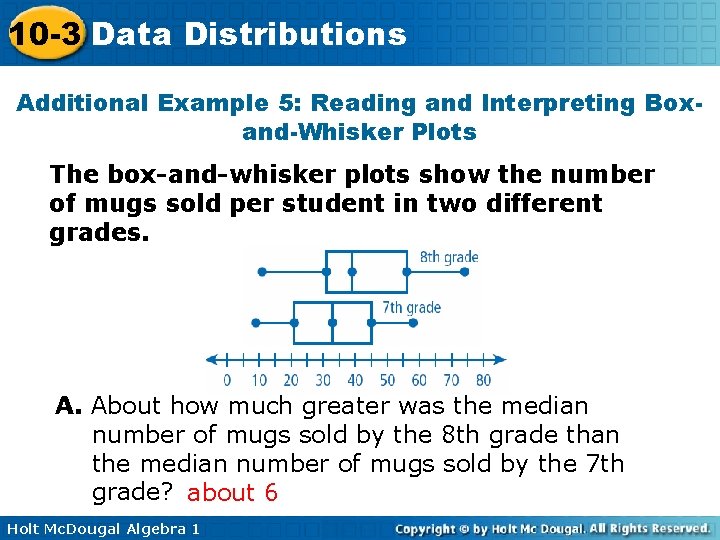 10-3 Data Distributions

Additional Example 5: Reading and Interpreting Box-and-Whisker Plots

The box-and-whisker plots show the number of mugs sold per student in two different grades.

8th grade

7th grade

0 10 20 30 40 50 60 70 80

A. About how much greater was the median number of mugs sold by the 8th grade than the median number of mugs sold by the 7th grade? about 6

Holt McDougal Algebra 1

Copyright © by Holt Mc Dougal. All Rights Reserved.